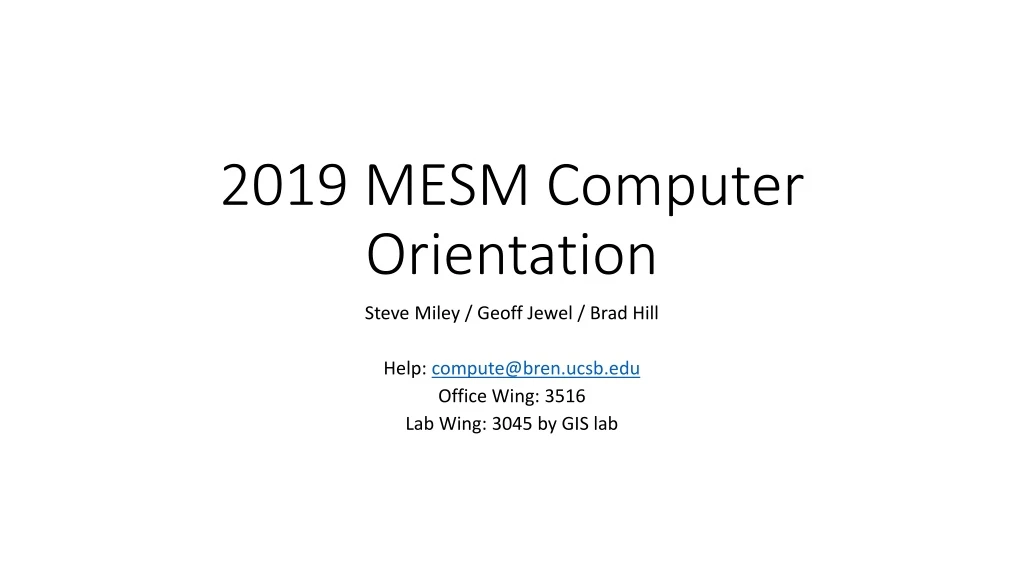 2019 MESM Computer Orientation

Steve Miley / Geoff Jewel / Brad Hill

Help: compute@bren.ucsb.edu
Office Wing: 3516
Lab Wing: 3045 by GIS lab